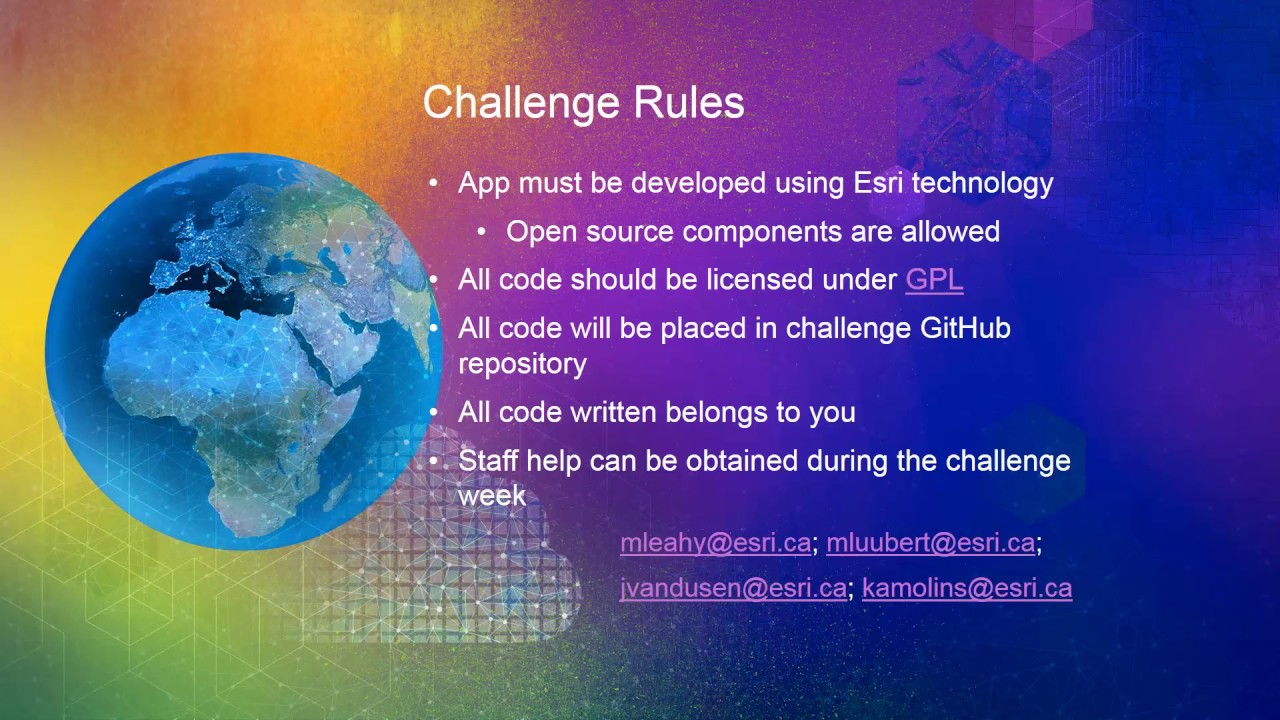 Challenge Rules

• App must be developed using Esri technology
• Open source components are allowed
• All code should be licensed under GPL
• All code will be placed in challenge GitHub repository
• All code written belongs to you
• Staff help can be obtained during the challenge week

mleahy@esri.ca; mluubert@esri.ca;
jvandusen@esri.ca; kamolins@esri.ca